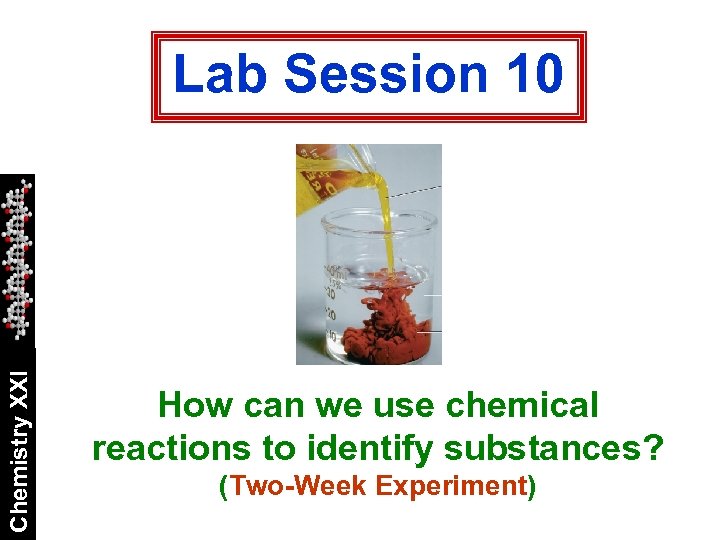 Lab Session 10

Chemistry XXI

How can we use chemical reactions to identify substances?
(Two-Week Experiment)